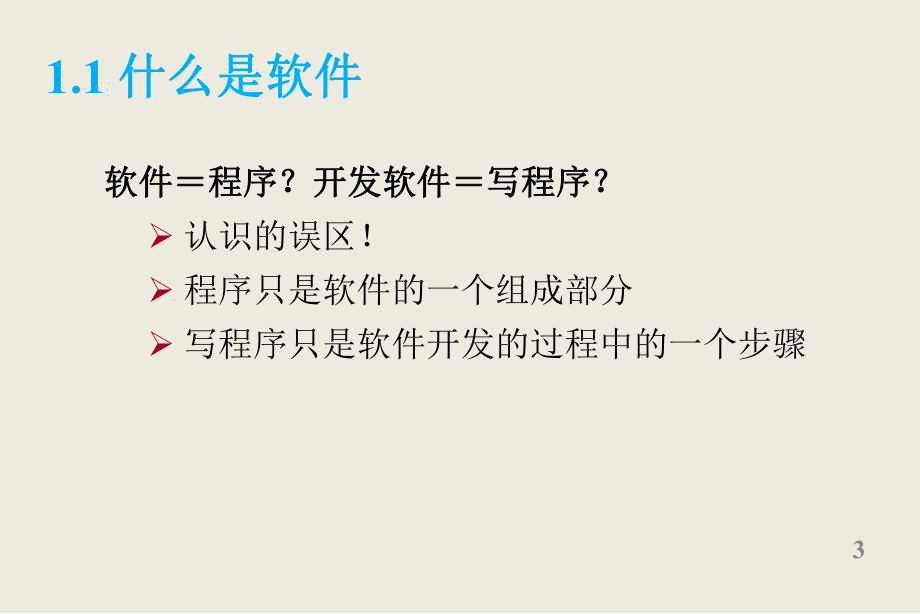 1.1 什么是软件

软件＝程序？开发软件＝写程序？

➢ 认识的误区！

➢ 程序只是软件的一个组成部分

➢ 写程序只是软件开发的过程中的一个步骤

3